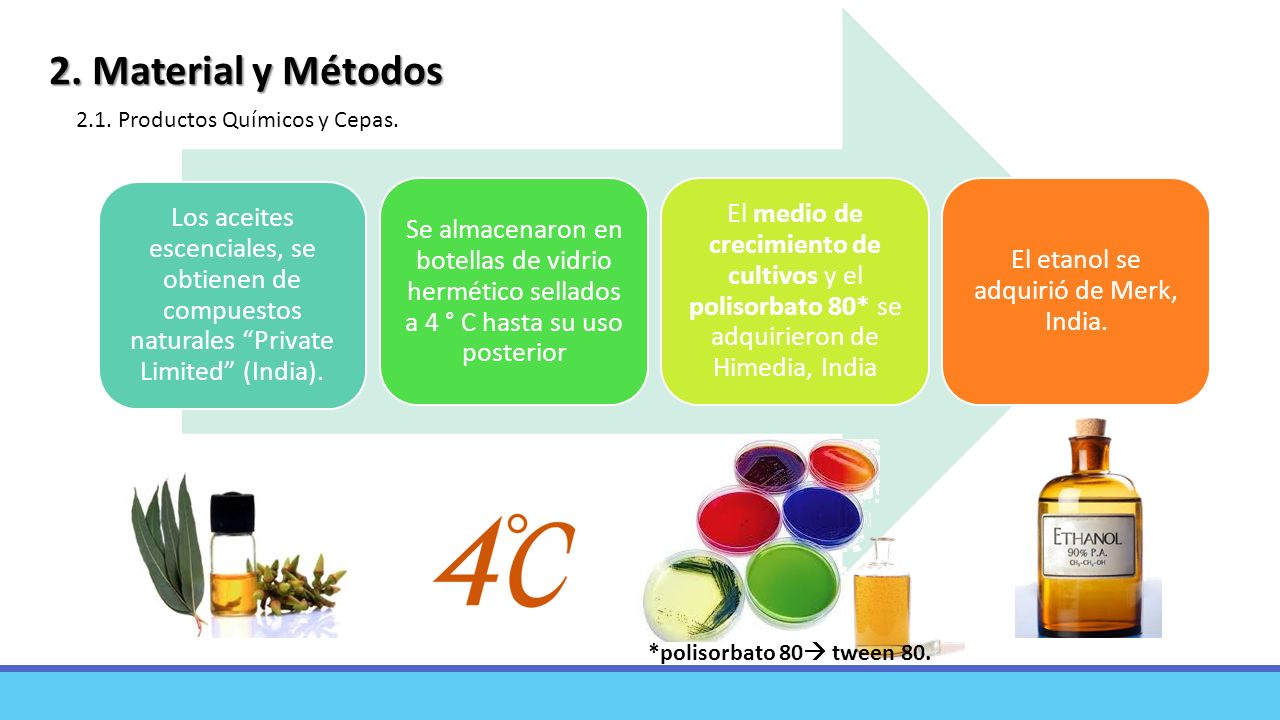 2. Material y Métodos

2.1. Productos Químicos y Cepas.

Los aceites escenciales, se obtienen de compuestos naturales “Private Limited” (India).

Se almacenaron en botellas de vidrio hermético sellados a 4 ° C hasta su uso posterior

El medio de crecimiento de cultivos y el polisorbato 80* se adquirieron de Himedia, India

El etanol se adquirió de Merk, India.

4°C

ETHANOL
90% P.A.
$CH_3$-$CH_2$-OH

*polisorbato 80→ tween 80.